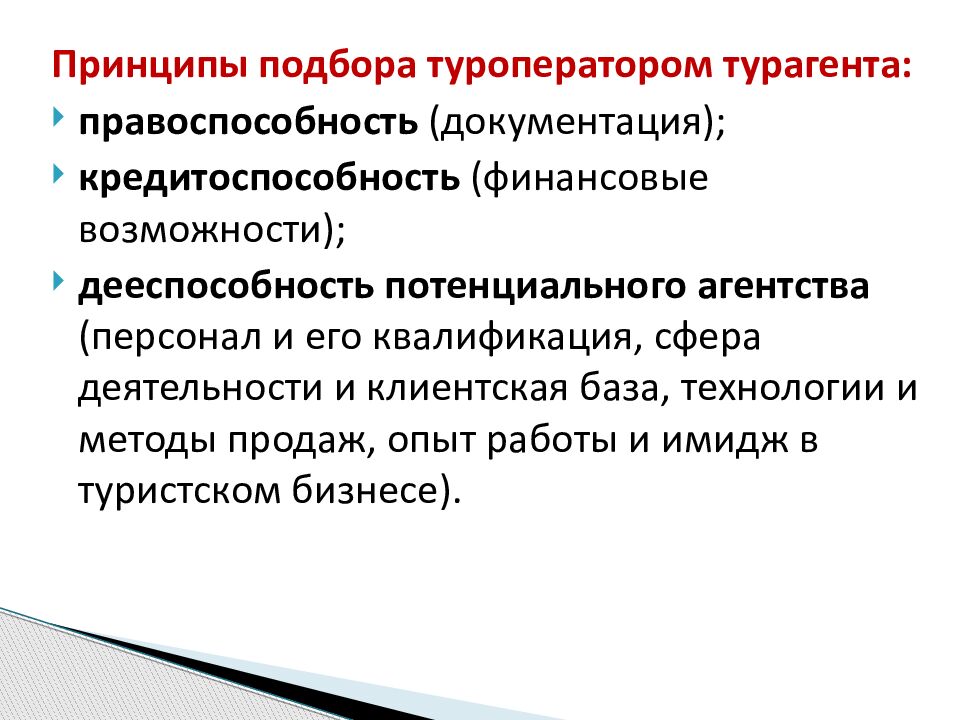 Принципы подбора туроператором турагента:

правоспособность (документация);

кредитоспособность (финансовые возможности);

дееспособность потенциального агентства (персонал и его квалификация, сфера деятельности и клиентская база, технологии и методы продаж, опыт работы и имидж в туристском бизнесе).